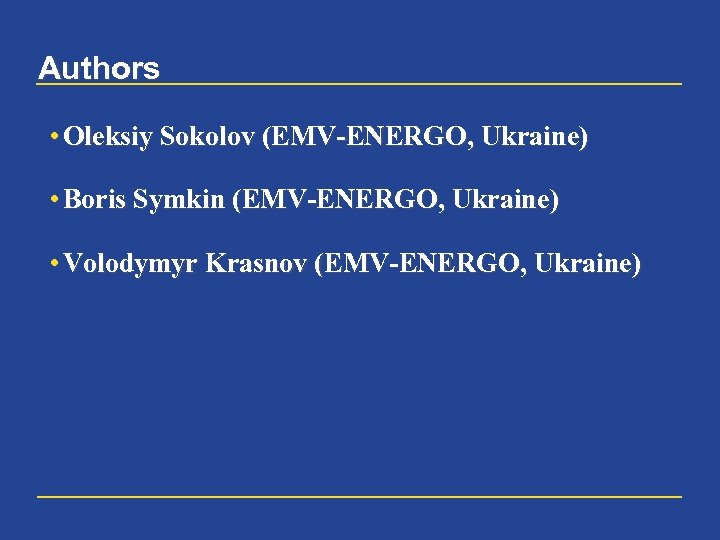 Authors

• Oleksiy Sokolov (EMV-ENERGO, Ukraine)

• Boris Symkin (EMV-ENERGO, Ukraine)

• Volodymyr Krasnov (EMV-ENERGO, Ukraine)